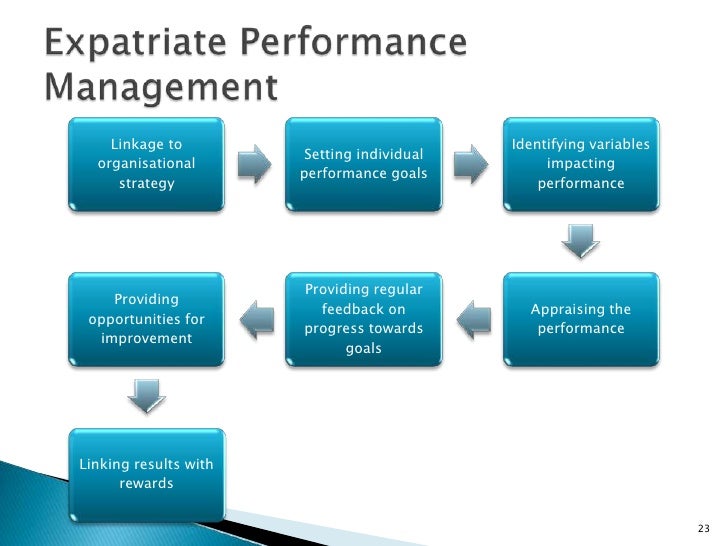 Expatriate Performance Management

Linkage to organisational strategy

Setting individual performance goals

Identifying variables impacting performance

Appraising the performance

Providing regular feedback on progress towards goals

Providing opportunities for improvement

Linking results with rewards

23